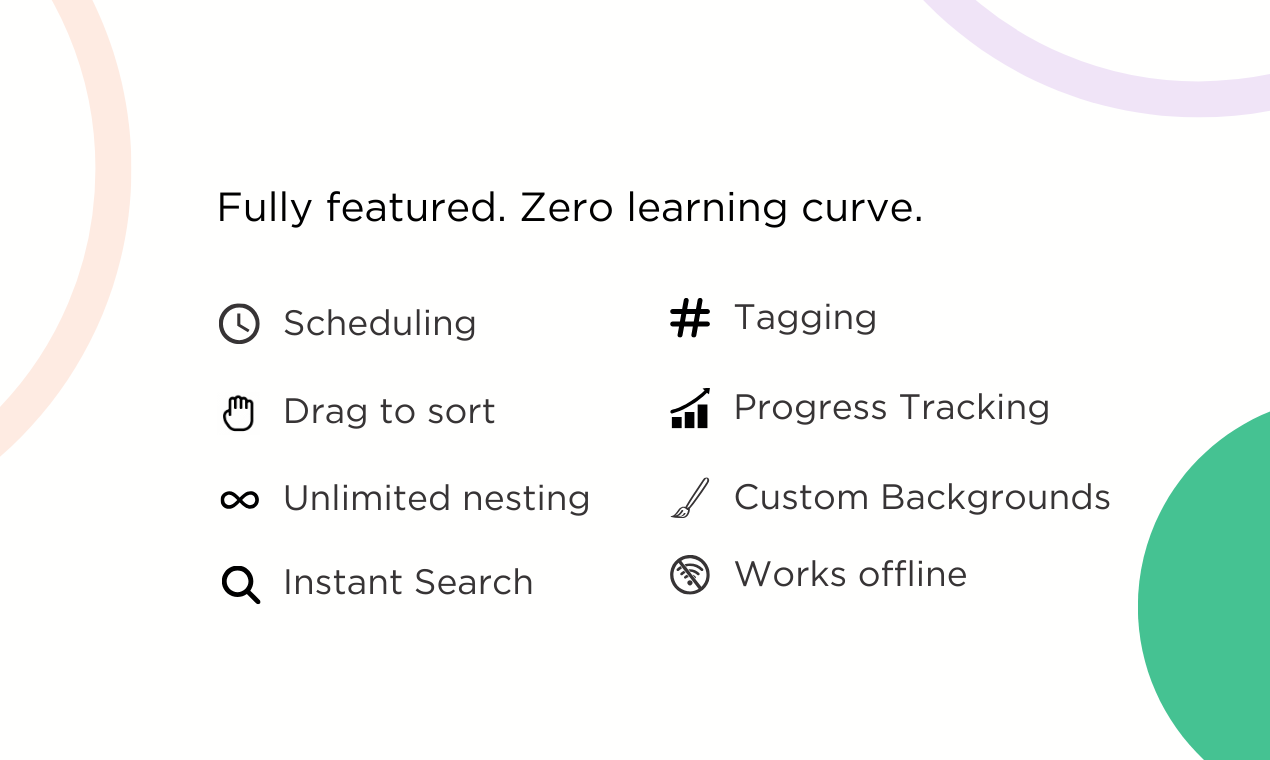 Fully featured. Zero learning curve.

Scheduling

Drag to sort

Unlimited nesting

Instant Search

Tagging

Progress Tracking

Custom Backgrounds

Works offline